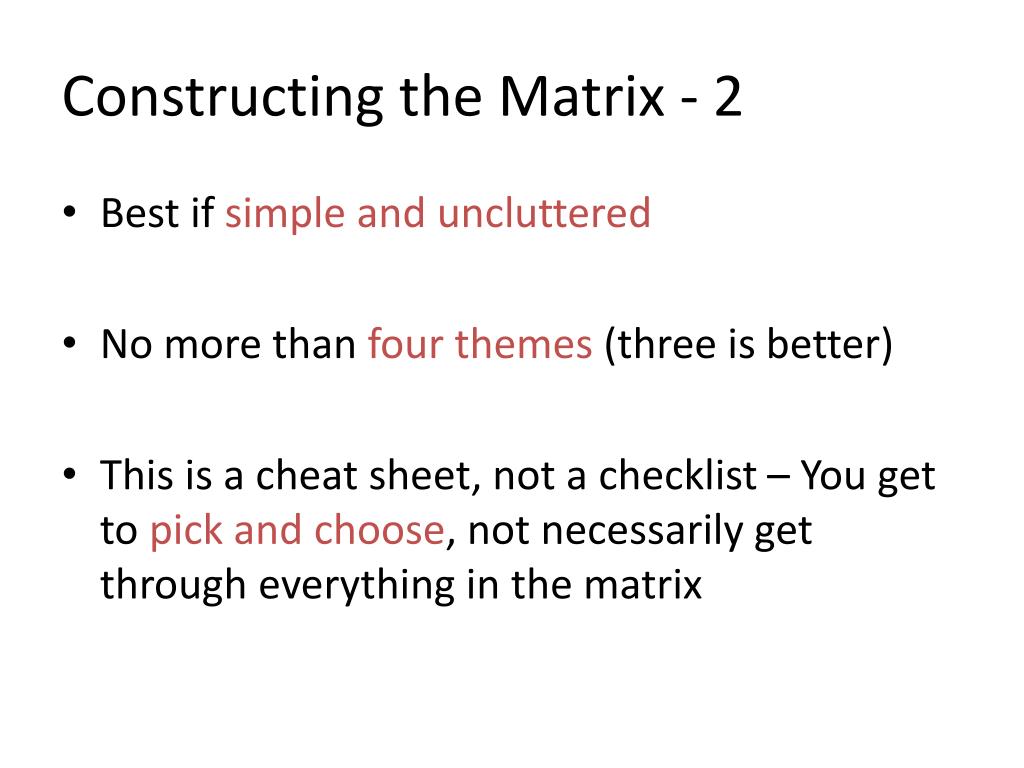 Constructing the Matrix - 2

• Best if simple and uncluttered

• No more than four themes (three is better)

• This is a cheat sheet, not a checklist – You get to pick and choose, not necessarily get through everything in the matrix